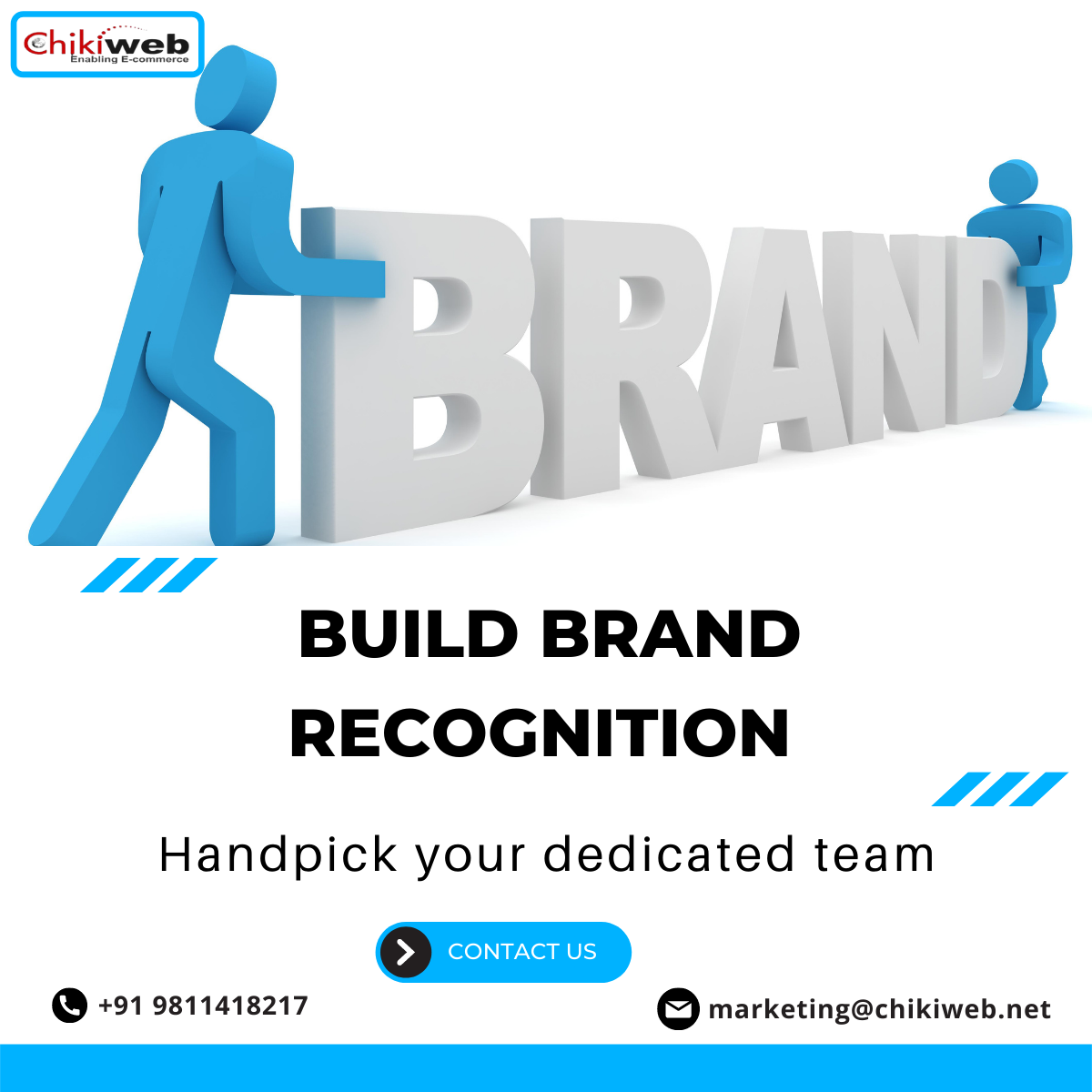 Chikiweb
Enabling E-commerce

BRAND

BUILD BRAND RECOGNITION

Handpick your dedicated team

CONTACT US

+91 9811418217

marketing@chikiweb.net